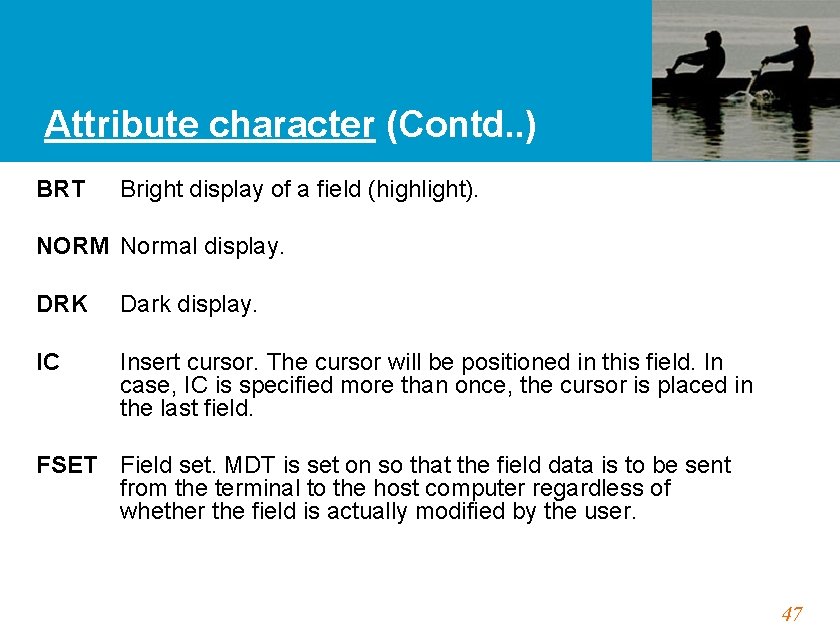 Attribute character (Contd..)

BRT Bright display of a field (highlight).

NORM Normal display.

DRK Dark display.

IC Insert cursor. The cursor will be positioned in this field. In case, IC is specified more than once, the cursor is placed in the last field.

FSET Field set. MDT is set on so that the field data is to be sent from the terminal to the host computer regardless of whether the field is actually modified by the user.

47